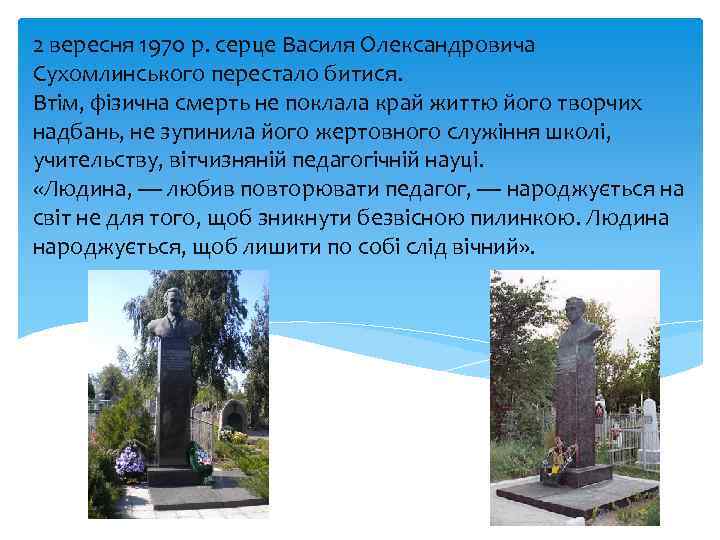 2 вересня 1970 р. серце Василя Олександровича Сухомлинського перестало битися.
Втім, фізична смерть не поклала край життю його творчих надбань, не зупинила його жертовного служіння школі, учительству, вітчизняній педагогічній науці.
«Людина, — любив повторювати педагог, — народжується на світ не для того, щоб зникнути безвісною пилинкою. Людина народжується, щоб лишити по собі слід вічний».